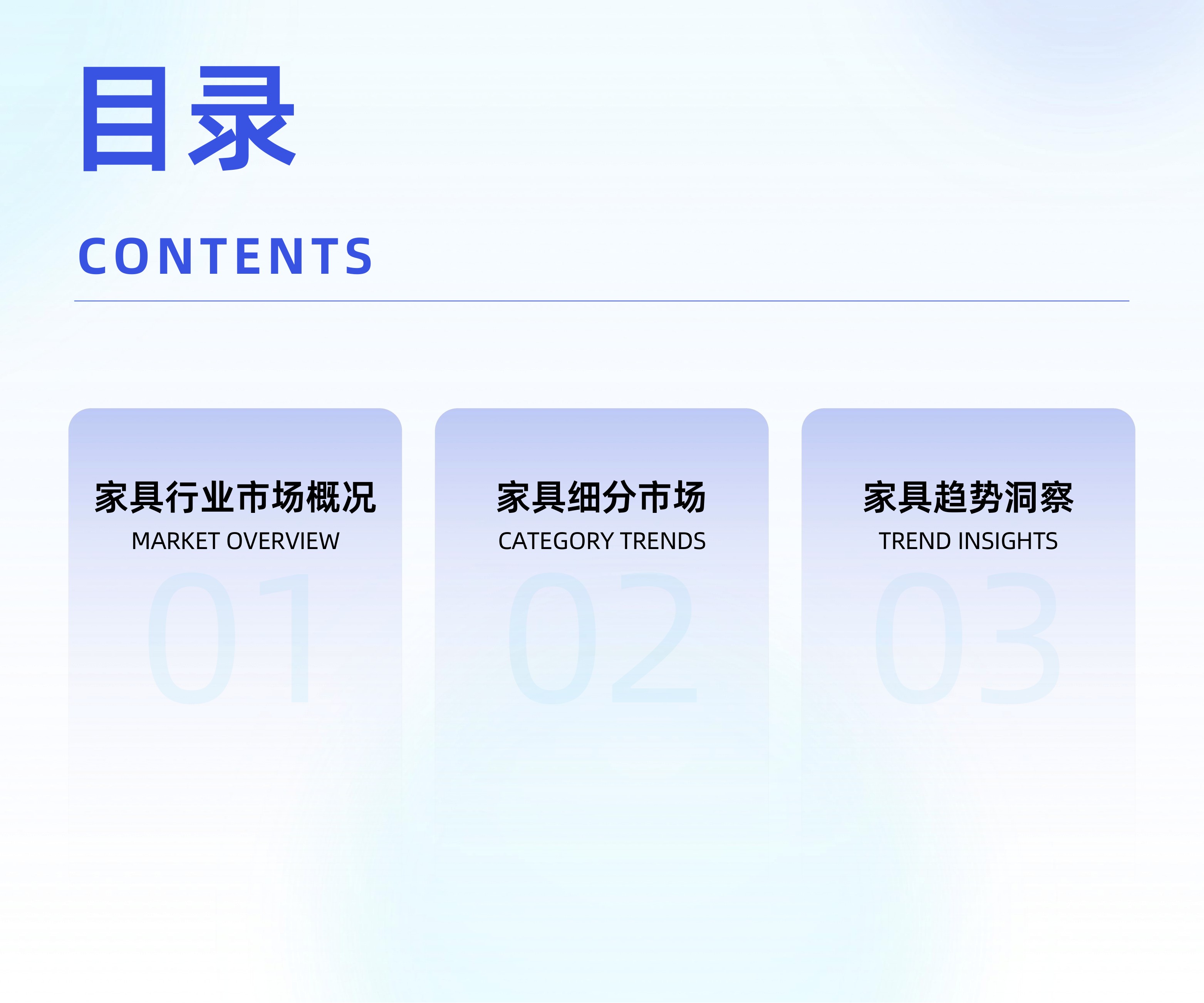 目录

CONTENTS

家具行业市场概况
MARKET OVERVIEW
01

家具细分市场
CATEGORY TRENDS
02

家具趋势洞察
TREND INSIGHTS
03